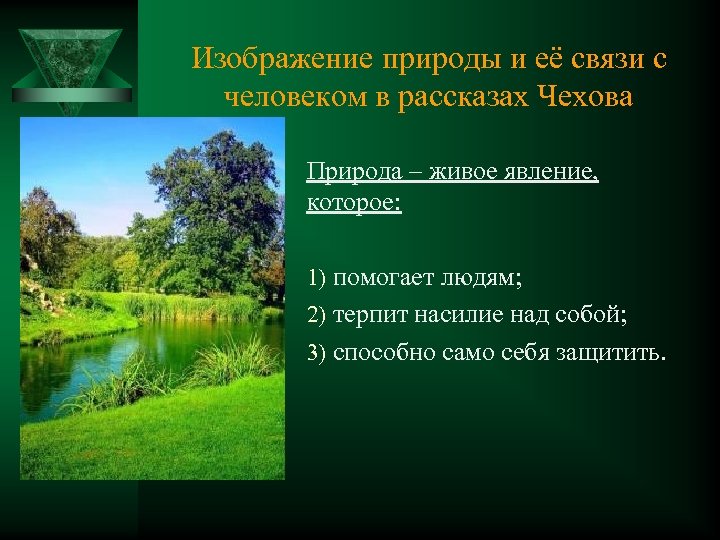 Изображение природы и её связи с человеком в рассказах Чехова

Природа – живое явление, которое:

1) помогает людям;

2) терпит насилие над собой;

3) способно само себя защитить.